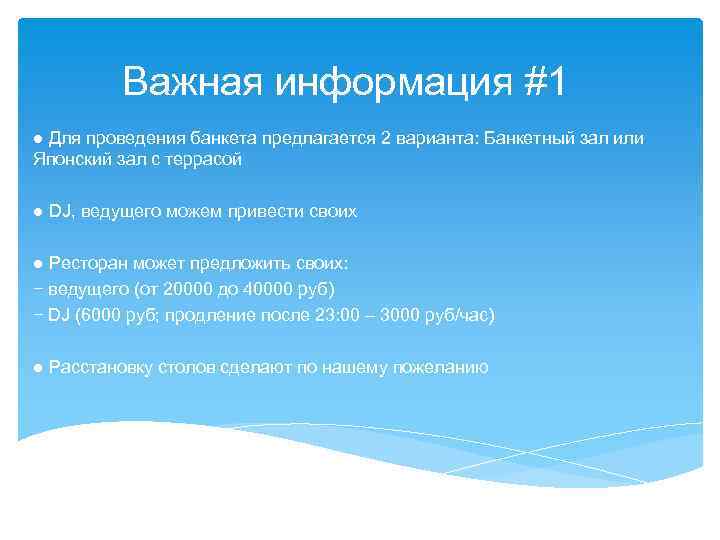 Важная информация #1

● Для проведения банкета предлагается 2 варианта: Банкетный зал или Японский зал с террасой

● DJ, ведущего можем привести своих

● Ресторан может предложить своих:
− ведущего (от 20000 до 40000 руб)
− DJ (6000 руб; продление после 23:00 – 3000 руб/час)

● Расстановку столов сделают по нашему пожеланию